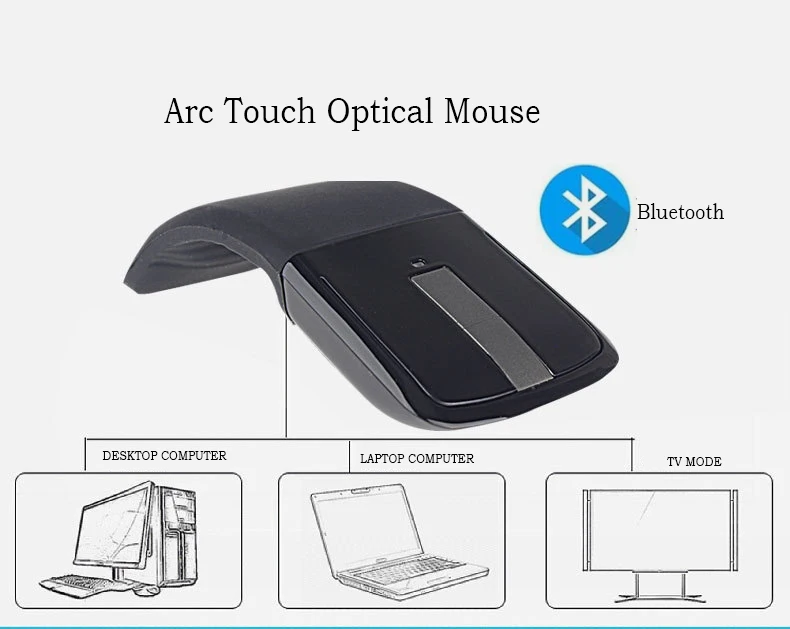 Arc Touch Optical Mouse

Bluetooth

DESKTOP COMPUTER

LAPTOP COMPUTER

TV MODE